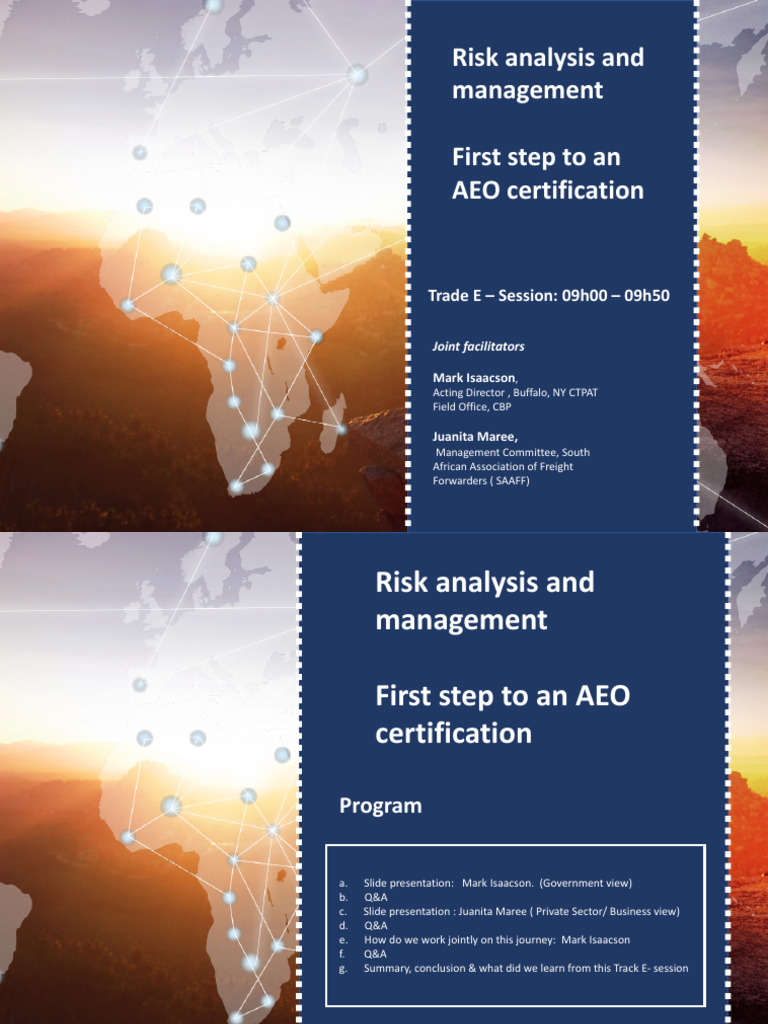 Risk analysis and management

First step to an AEO certification

Trade E – Session: 09h00 – 09h50

Joint facilitators

Mark Isaacson,
Acting Director , Buffalo, NY CTPAT Field Office, CBP

Juanita Maree,
Management Committee, South African Association of Freight Forwarders ( SAAFF)

Risk analysis and management

First step to an AEO certification

Program

a. Slide presentation: Mark Isaacson. (Government view)
b. Q&A
c. Slide presentation : Juanita Maree ( Private Sector/ Business view)
d. Q&A
e. How do we work jointly on this journey: Mark Isaacson
f. Q&A
g. Summary, conclusion & what did we learn from this Track E- session